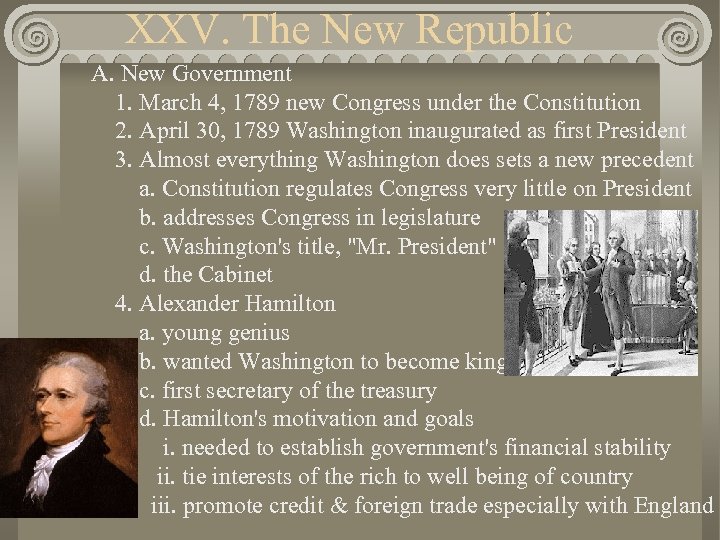 XXV. The New Republic

A. New Government
1. March 4, 1789 new Congress under the Constitution
2. April 30, 1789 Washington inaugurated as first President
3. Almost everything Washington does sets a new precedent
a. Constitution regulates Congress very little on President
b. addresses Congress in legislature
c. Washington's title, "Mr. President"
d. the Cabinet
4. Alexander Hamilton
a. young genius
b. wanted Washington to become king
c. first secretary of the treasury
d. Hamilton's motivation and goals
i. needed to establish government's financial stability
ii. tie interests of the rich to well being of country
iii. promote credit & foreign trade especially with England